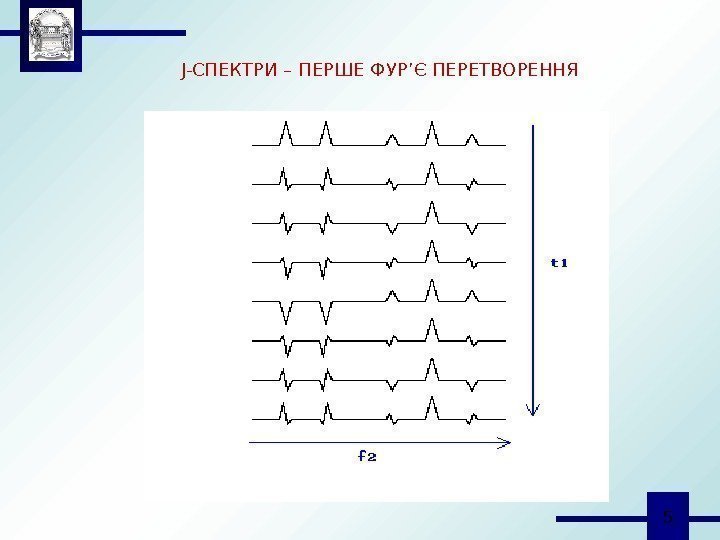 J-СПЕКТРИ – ПЕРШЕ ФУР'Є ПЕРЕТВОРЕННЯ

t1

f2

5